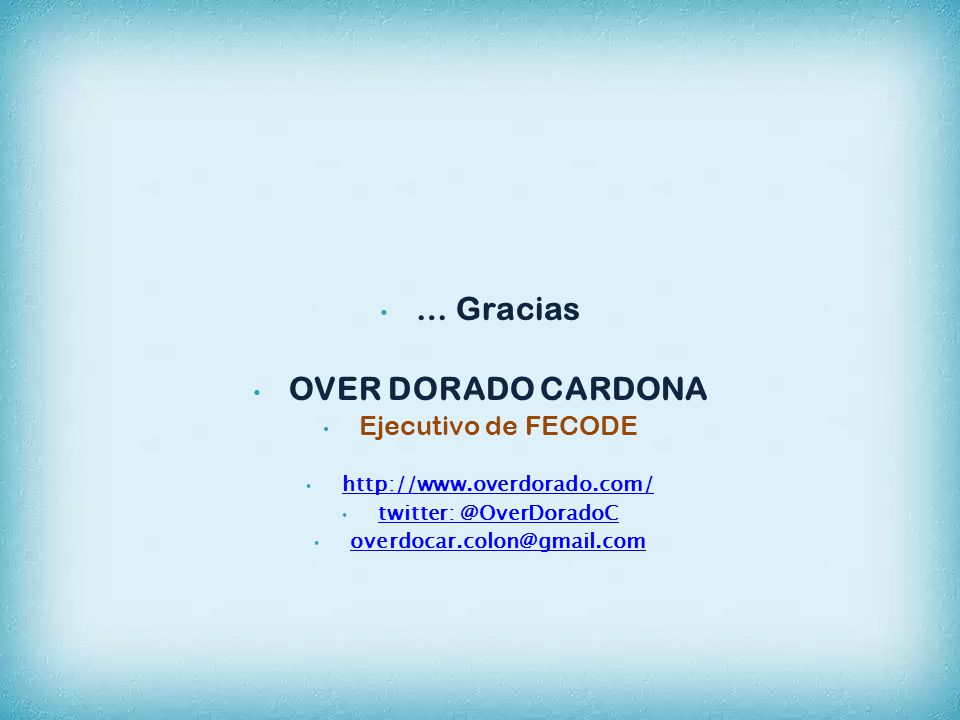 • ... Gracias

• OVER DORADO CARDONA

• Ejecutivo de FECODE

• http://www.overdorado.com/

• twitter: @OverDoradoC

• overdocar.colon@gmail.com